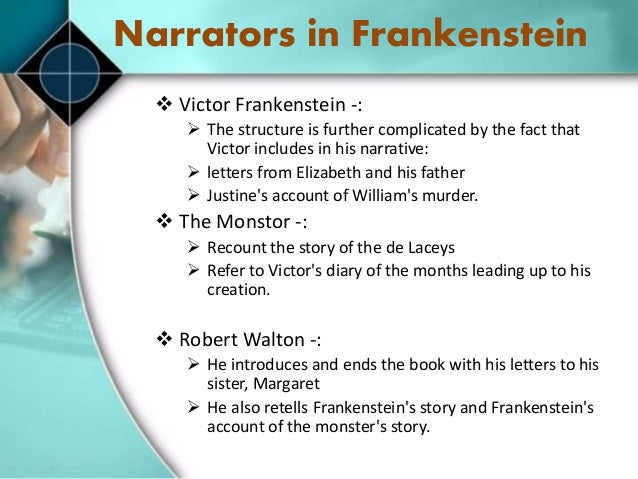 Narrators in Frankenstein

❖ Victor Frankenstein -:
➢ The structure is further complicated by the fact that Victor includes in his narrative:
➢ letters from Elizabeth and his father
➢ Justine's account of William's murder.

❖ The Monstor -:
➢ Recount the story of the de Laceys
➢ Refer to Victor's diary of the months leading up to his creation.

❖ Robert Walton -:
➢ He introduces and ends the book with his letters to his sister, Margaret
➢ He also retells Frankenstein's story and Frankenstein's account of the monster's story.